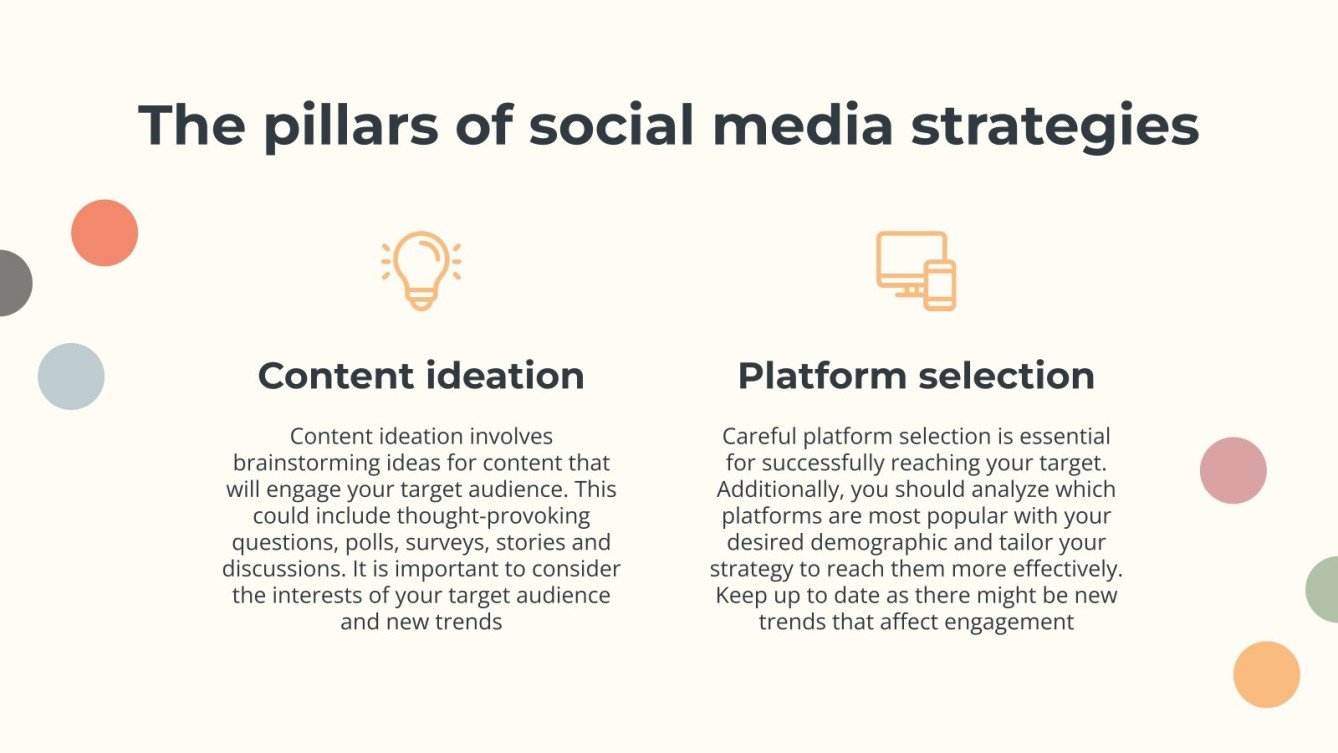 The pillars of social media strategies

Content ideation

Content ideation involves brainstorming ideas for content that will engage your target audience. This could include thought-provoking questions, polls, surveys, stories and discussions. It is important to consider the interests of your target audience and new trends

Platform selection

Careful platform selection is essential for successfully reaching your target. Additionally, you should analyze which platforms are most popular with your desired demographic and tailor your strategy to reach them more effectively. Keep up to date as there might be new trends that affect engagement